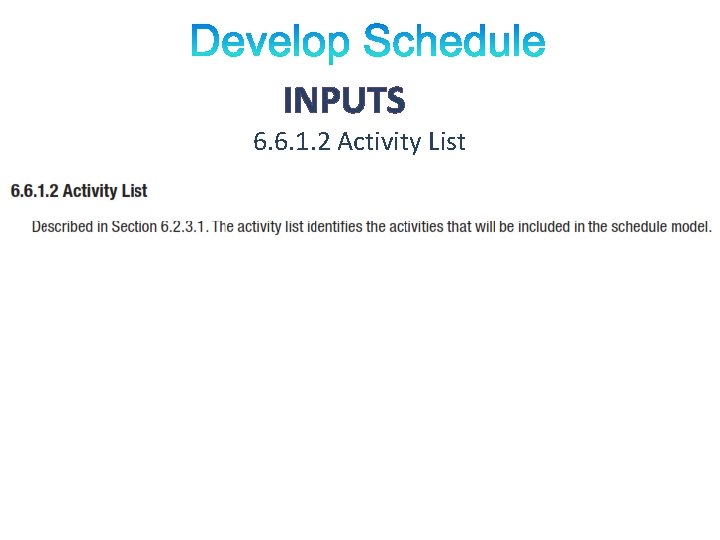 Develop Schedule

INPUTS

6.6.1.2 Activity List

6.6.1.2 Activity List

Described in Section 6.2.3.1. The activity list identifies the activities that will be included in the schedule model.